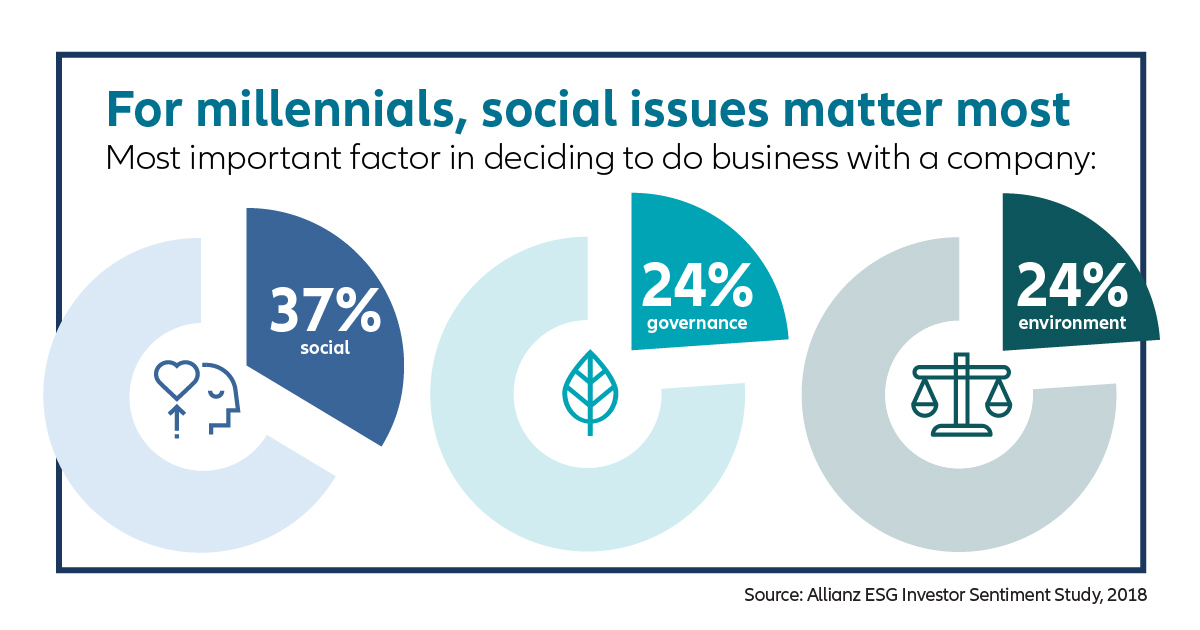 For millennials, social issues matter most
Most important factor in deciding to do business with a company:

37%
social

24%
governance

24%
environment

Source: Allianz ESG Investor Sentiment Study, 2018